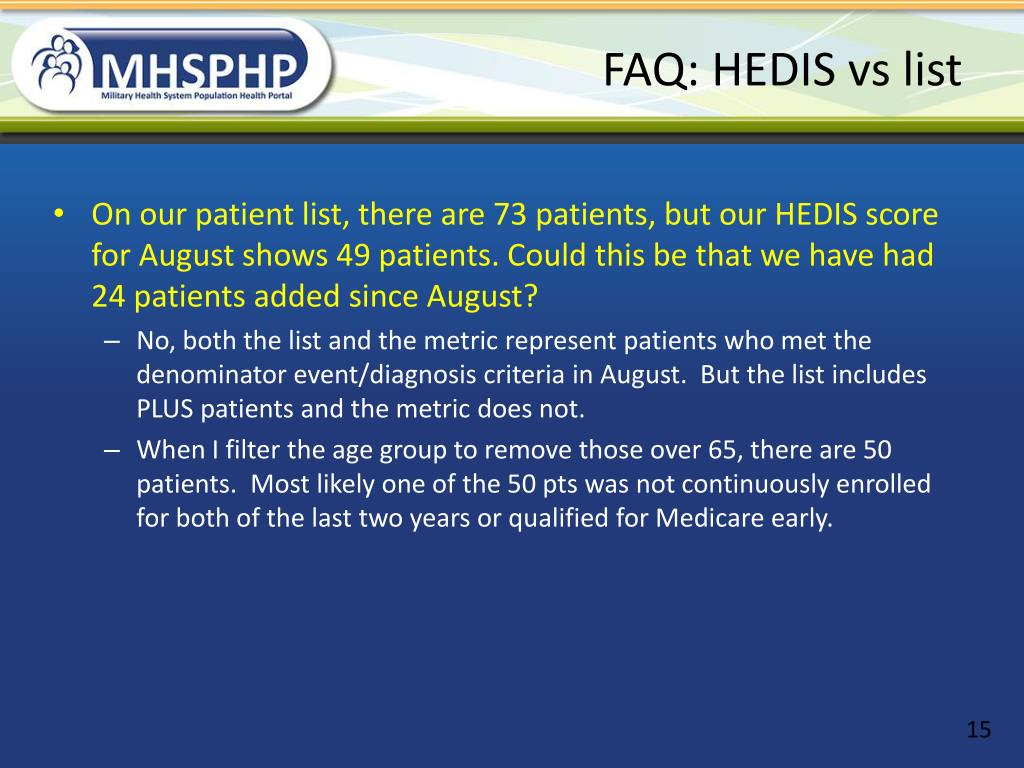 MHSPHP
Military Health System Population Health Portal

FAQ: HEDIS vs list

• On our patient list, there are 73 patients, but our HEDIS score for August shows 49 patients. Could this be that we have had 24 patients added since August?
– No, both the list and the metric represent patients who met the denominator event/diagnosis criteria in August. But the list includes PLUS patients and the metric does not.
– When I filter the age group to remove those over 65, there are 50 patients. Most likely one of the 50 pts was not continuously enrolled for both of the last two years or qualified for Medicare early.

15